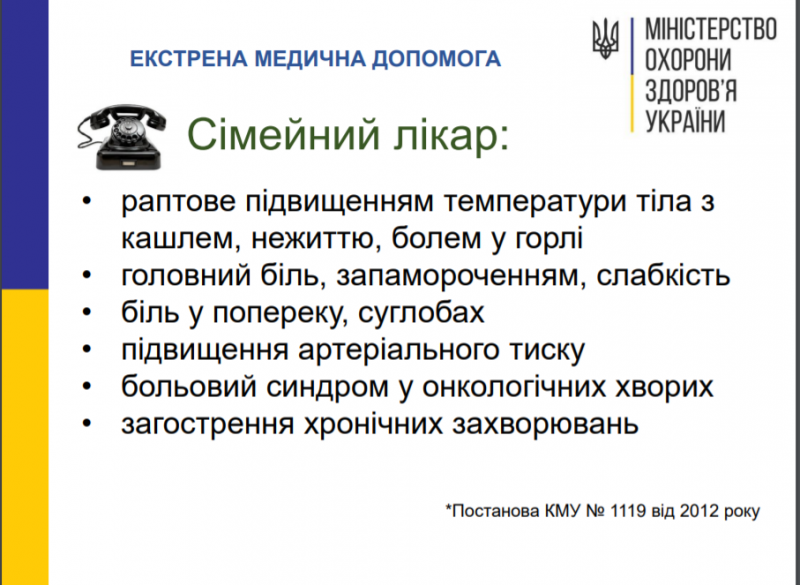 ЕКСТРЕНА МЕДИЧНА ДОПОМОГА

МІНІСТЕРСТВО ОХОРОНИ ЗДОРОВ'Я УКРАЇНИ

Сімейний лікар:

• раптове підвищенням температури тіла з кашлем, нежиттю, болем у горлі
• головний біль, запамороченням, слабкість
• біль у попереку, суглобах
• підвищення артеріального тиску
• больовий синдром у онкологічних хворих
• загострення хронічних захворювань

*Постанова КМУ № 1119 від 2012 року